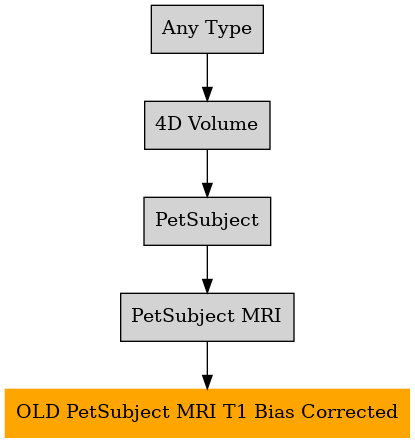 Any Type

4D Volume

PetSubject

PetSubject MRI

OLD PetSubject MRI T1 Bias Corrected